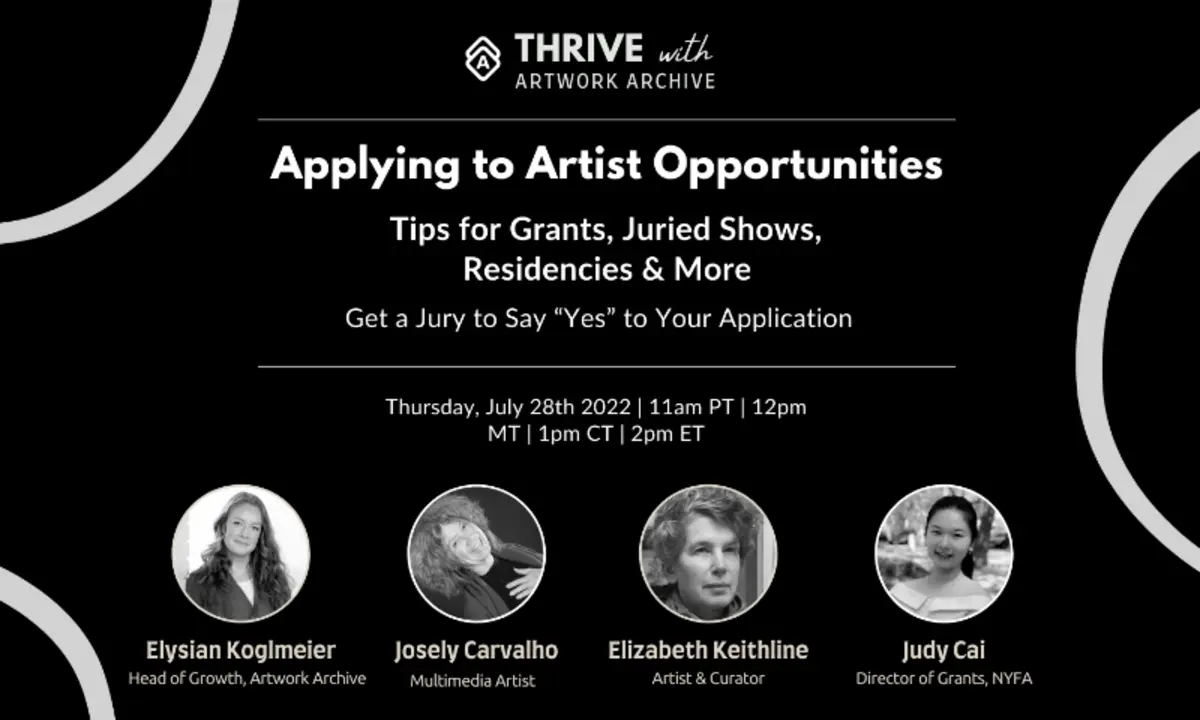 THRIVE with
ARTWORK ARCHIVE

Applying to Artist Opportunities

Tips for Grants, Juried Shows, Residencies & More

Get a Jury to Say “Yes” to Your Application

Thursday, July 28th 2022 | 11am PT | 12pm MT | 1pm CT | 2pm ET

Elysian Koglmeier
Head of Growth, Artwork Archive

Josely Carvalho
Multimedia Artist

Elizabeth Keithline
Artist & Curator

Judy Cai
Director of Grants, NYFA